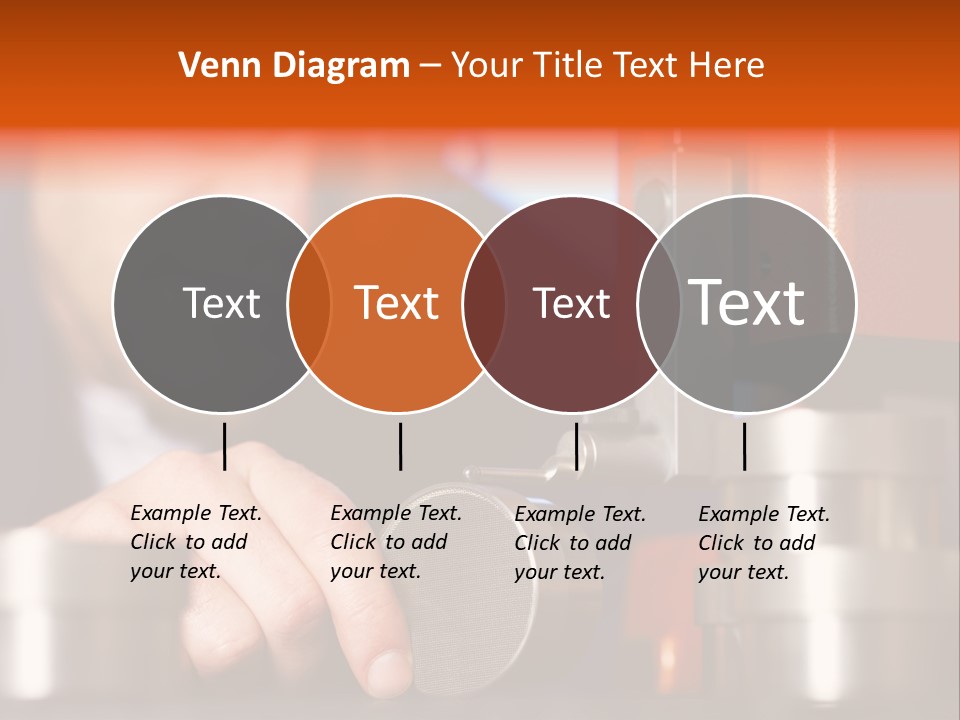 Venn Diagram – Your Title Text Here

Text

Text

Text

Text

Example Text. Click to add your text.

Example Text. Click to add your text.

Example Text. Click to add your text.

Example Text. Click to add your text.